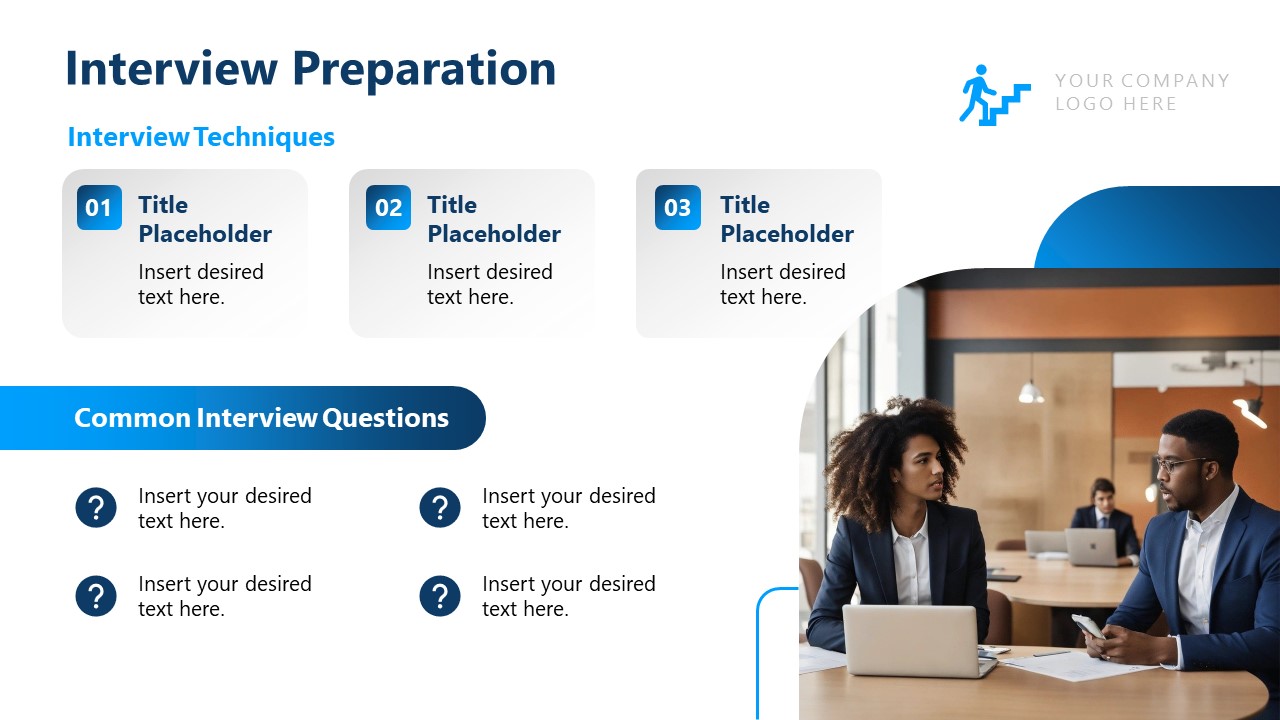 Interview Preparation

YOUR COMPANY LOGO HERE

Interview Techniques

01
Title Placeholder
Insert desired text here.

02
Title Placeholder
Insert desired text here.

03
Title Placeholder
Insert desired text here.

Common Interview Questions

?
Insert your desired text here.

?
Insert your desired text here.

?
Insert your desired text here.

?
Insert your desired text here.